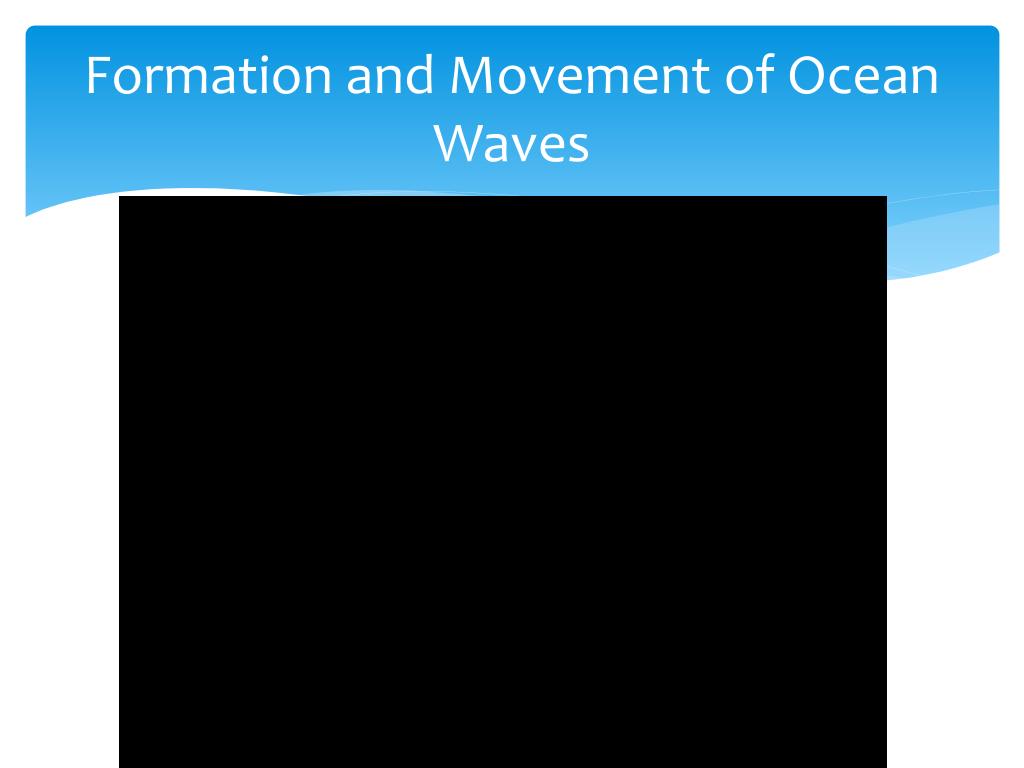 Formation and Movement of Ocean Waves